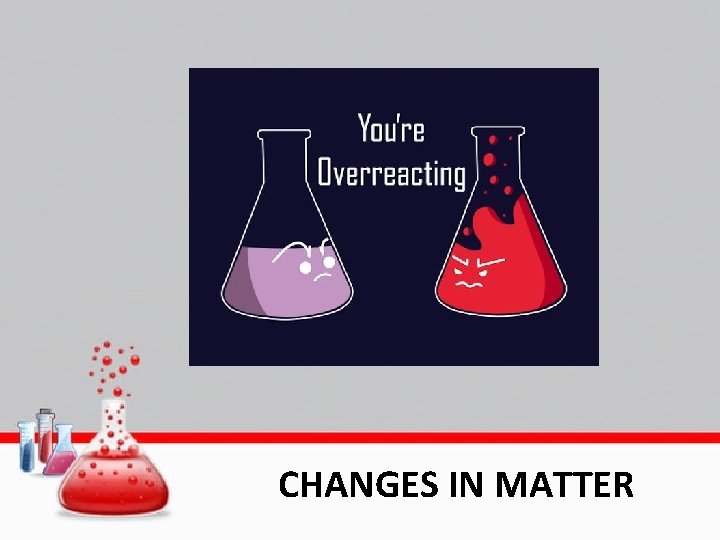 You're Overreacting

CHANGES IN MATTER